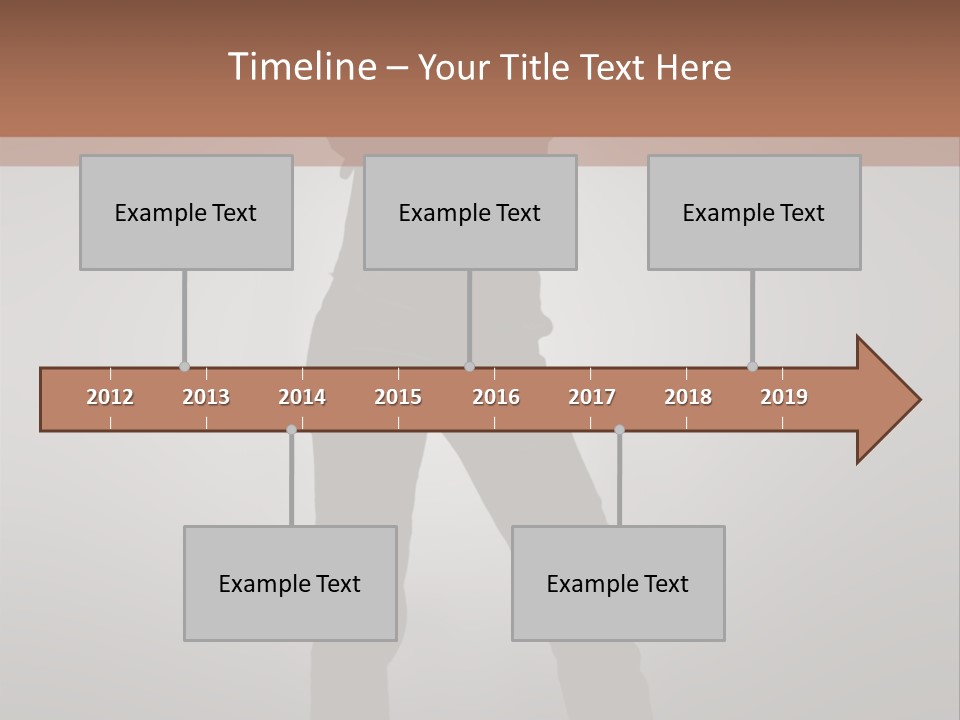 Timeline – Your Title Text Here

Example Text

Example Text

Example Text

2012 2013 2014 2015 2016 2017 2018 2019

Example Text

Example Text